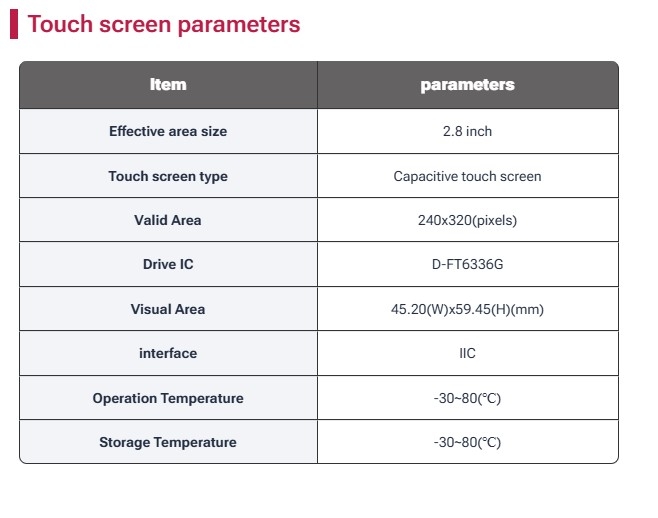 Touch screen parameters

| Item | parameters |
|---|---|
| Effective area size | 2.8 inch |
| Touch screen type | Capacitive touch screen |
| Valid Area | 240x320(pixels) |
| Drive IC | D-FT6336G |
| Visual Area | 45.20(W)x59.45(H)(mm) |
| interface | IIC |
| Operation Temperature | -30~80(℃) |
| Storage Temperature | -30~80(℃) |